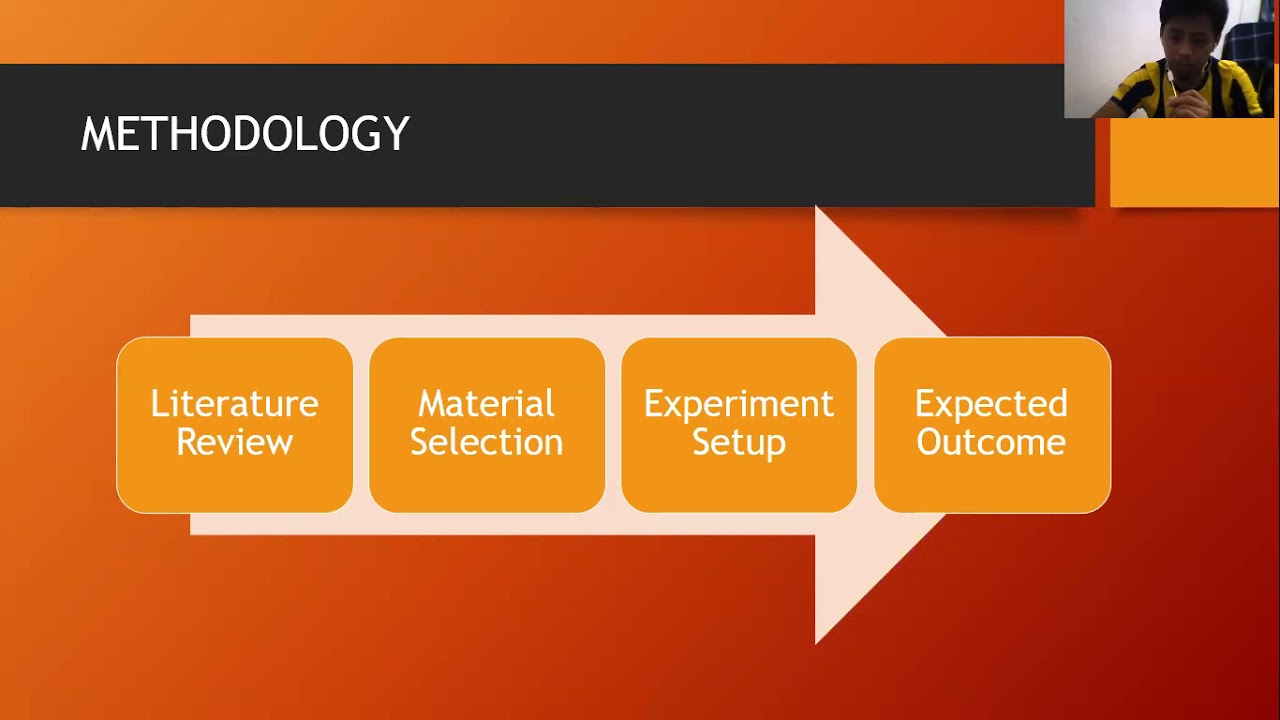 METHODOLOGY

Literature Review

Material Selection

Experiment Setup

Expected Outcome